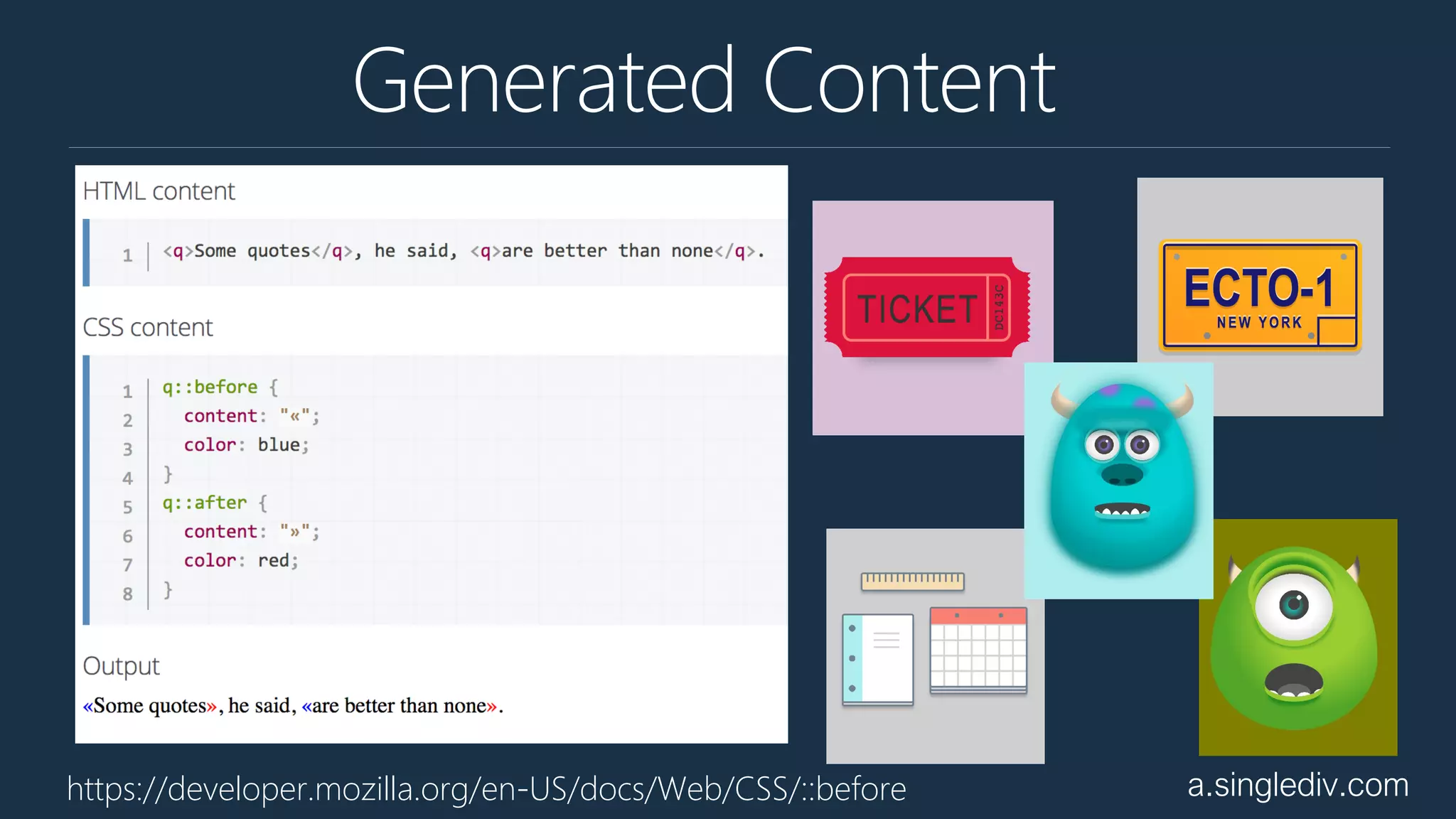 Generated Content

HTML content

1 <q>Some quotes</q>, he said, <q>are better than none</q>.

CSS content

1 q::before {
2 content: "«";
3 color: blue;
4 }
5 q::after {
6 content: "»";
7 color: red;
8 }

Output

«Some quotes», he said, «are better than none».

TICKET DC143C

ECTO-1
NEW YORK

https://developer.mozilla.org/en-US/docs/Web/CSS/::before

a.singlediv.com